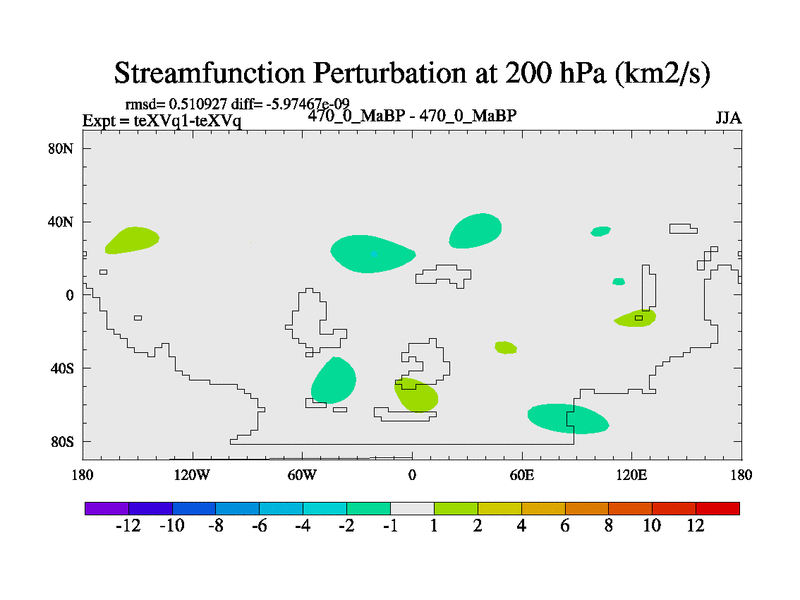 Streamfunction Perturbation at 200 hPa (km2/s)

rmsd= 0.510927 diff= -5.97467e-09
Expt = teXVq1-teXVq
470_0_MaBP - 470_0_MaBP
JJA

80N
40N
0
40S
80S

180
120W
60W
0
60E
120E
180

-12 -10 -8 -6 -4 -2 -1 1 2 4 6 8 10 12